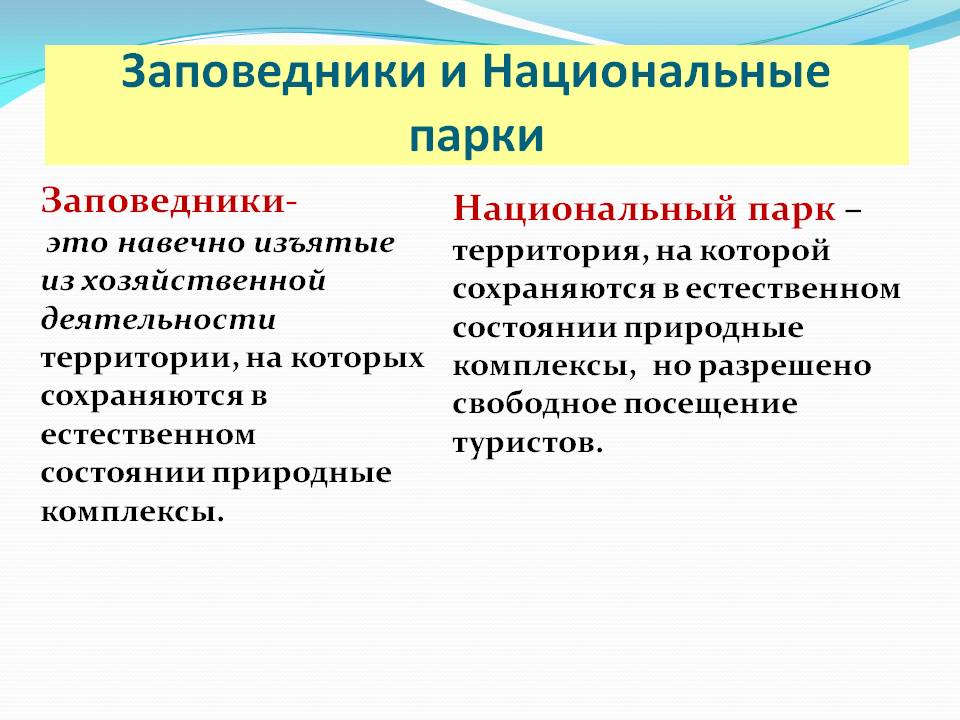 Заповедники и Национальные парки

Заповедники- это навечно изъятые из хозяйственной деятельности территории, на которых сохраняются в естественном состоянии природные комплексы.

Национальный парк – территория, на которой сохраняются в естественном состоянии природные комплексы, но разрешено свободное посещение туристов.